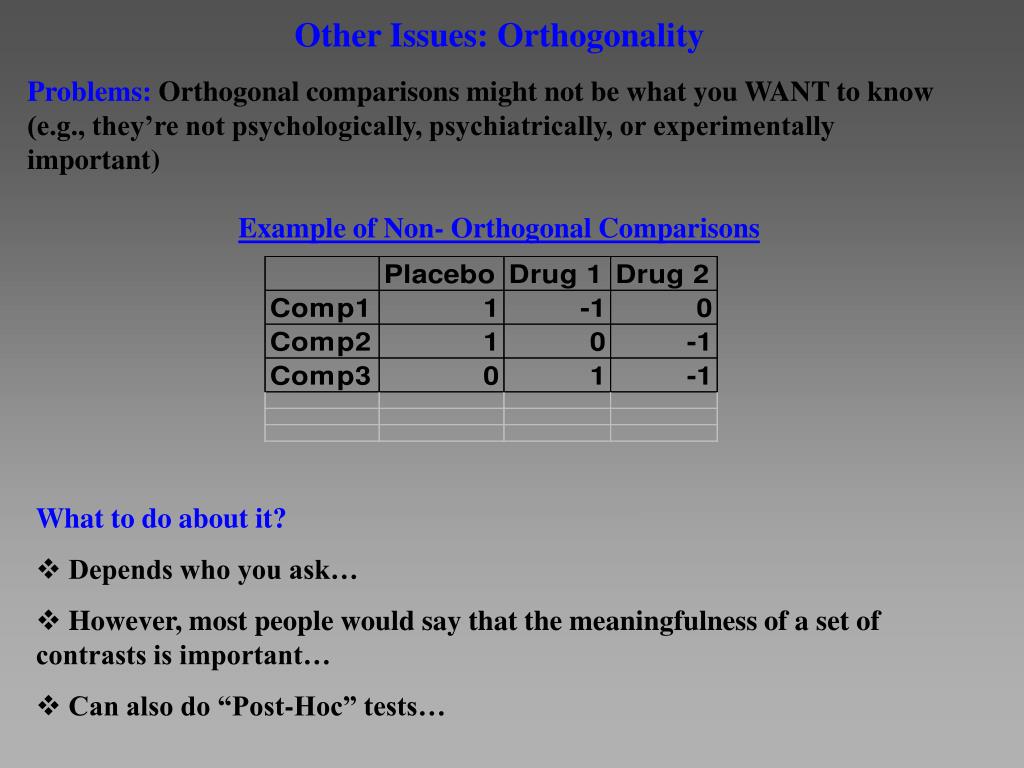 Other Issues: Orthogonality

Problems: Orthogonal comparisons might not be what you WANT to know (e.g., they're not psychologically, psychiatrically, or experimentally important)

Example of Non- Orthogonal Comparisons

| | Placebo | Drug 1 | Drug 2 |
|---|---|---|---|
| Comp1 | 1 | -1 | 0 |
| Comp2 | 1 | 0 | -1 |
| Comp3 | 0 | 1 | -1 |

What to do about it?

❖ Depends who you ask…

❖ However, most people would say that the meaningfulness of a set of contrasts is important…

❖ Can also do "Post-Hoc" tests…